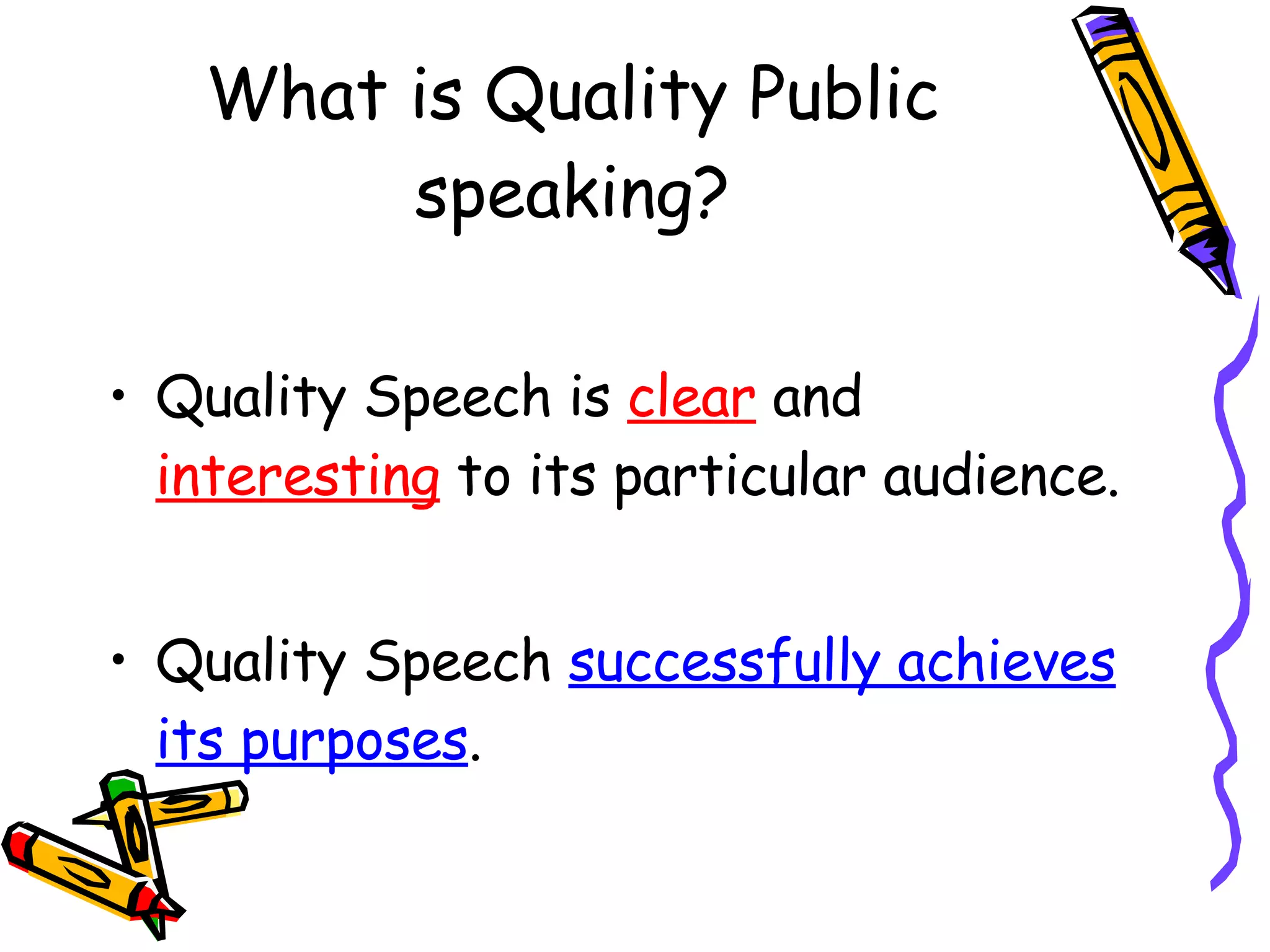 What is Quality Public speaking?

• Quality Speech is clear and interesting to its particular audience.

• Quality Speech successfully achieves its purposes.